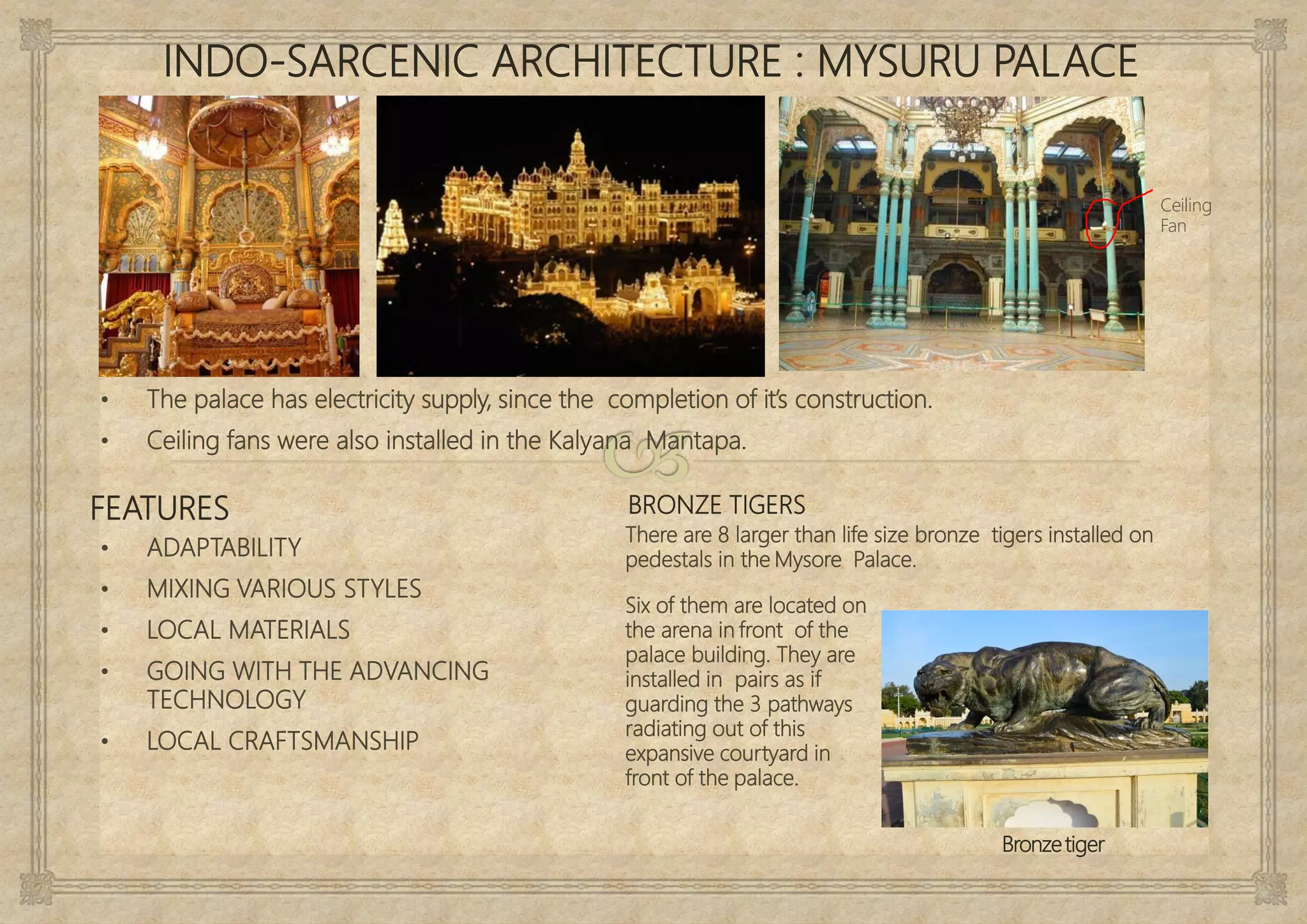 INDO-SARCENIC ARCHITECTURE : MYSURU PALACE

Ceiling Fan

• The palace has electricity supply, since the completion of it's construction.
• Ceiling fans were also installed in the Kalyana Mantapa.

FEATURES
• ADAPTABILITY
• MIXING VARIOUS STYLES
• LOCAL MATERIALS
• GOING WITH THE ADVANCING TECHNOLOGY
• LOCAL CRAFTSMANSHIP

BRONZE TIGERS
There are 8 larger than life size bronze tigers installed on pedestals in the Mysore Palace.

Six of them are located on the arena in front of the palace building. They are installed in pairs as if guarding the 3 pathways radiating out of this expansive courtyard in front of the palace.

Bronze tiger